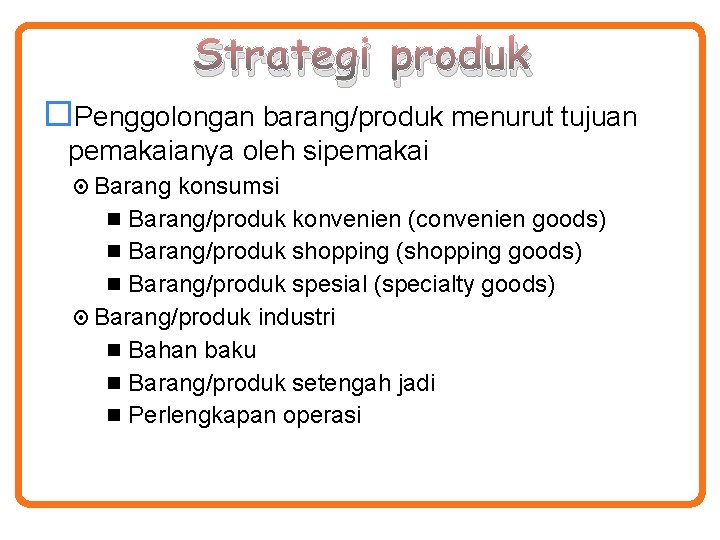 Strategi produk

Penggolongan barang/produk menurut tujuan pemakaianya oleh sipemakai

Barang konsumsi

Barang/produk konvenien (convenien goods)

Barang/produk shopping (shopping goods)

Barang/produk spesial (specialty goods)

Barang/produk industri

Bahan baku

Barang/produk setengah jadi

Perlengkapan operasi